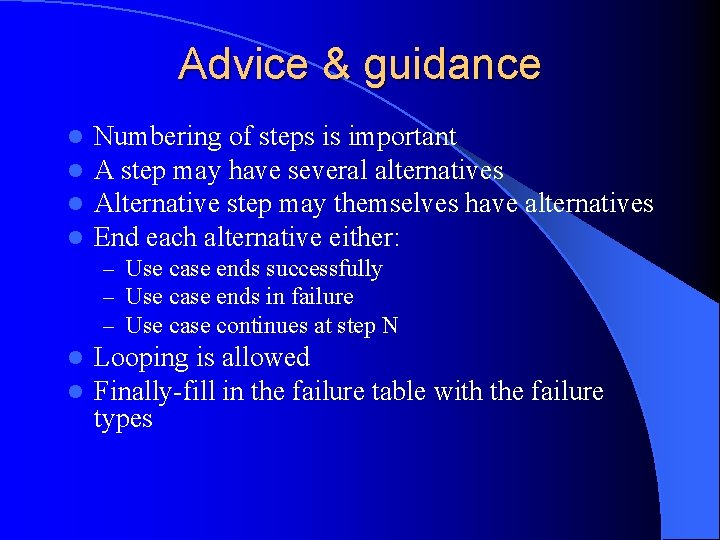 Advice & guidance

- Numbering of steps is important
- A step may have several alternatives
- Alternative step may themselves have alternatives
- End each alternative either:
  – Use case ends successfully
  – Use case ends in failure
  – Use case continues at step N
- Looping is allowed
- Finally-fill in the failure table with the failure types